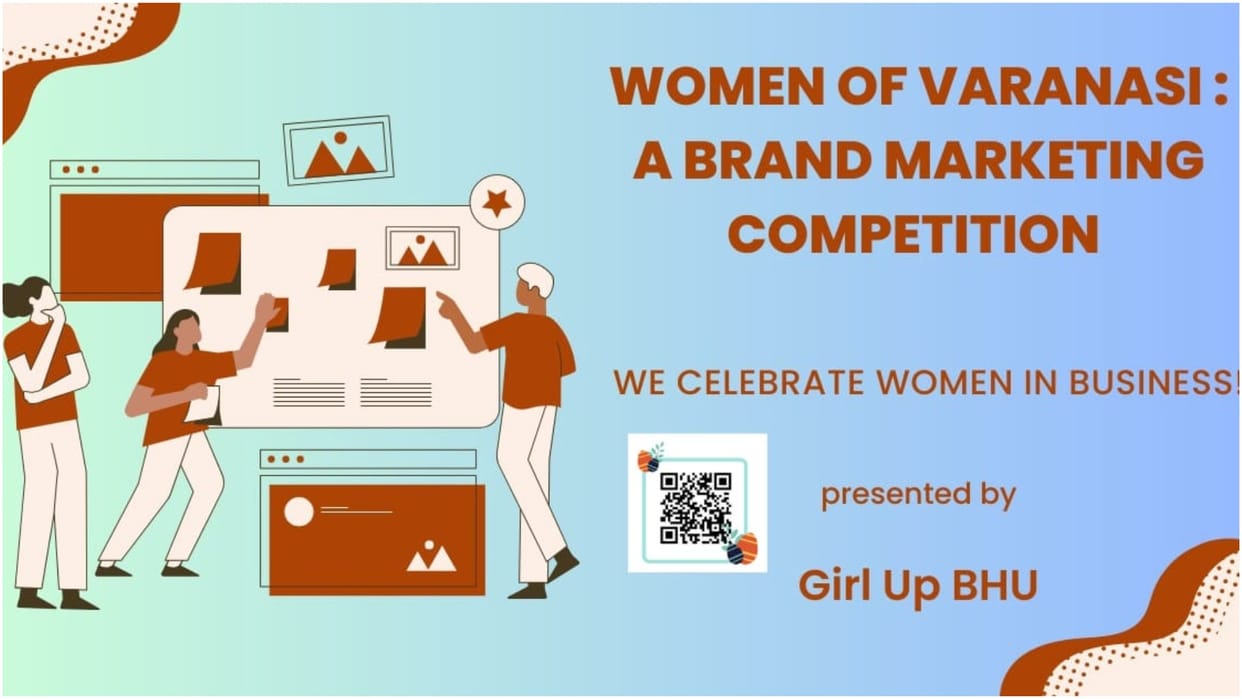 WOMEN OF VARANASI : A BRAND MARKETING COMPETITION

WE CELEBRATE WOMEN IN BUSINESS!

presented by

Girl Up BHU